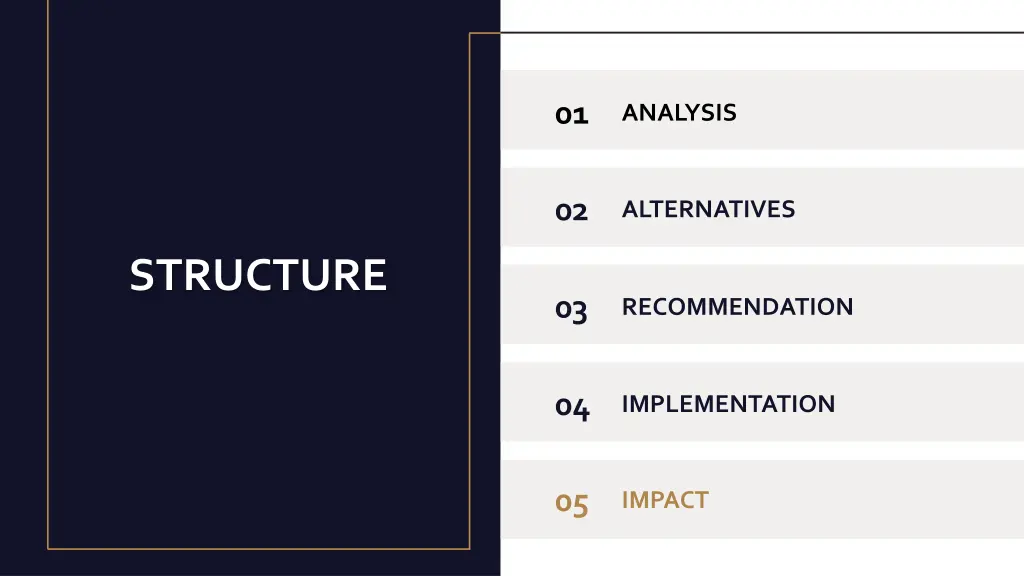 STRUCTURE

01 ANALYSIS

02 ALTERNATIVES

03 RECOMMENDATION

04 IMPLEMENTATION

05 IMPACT